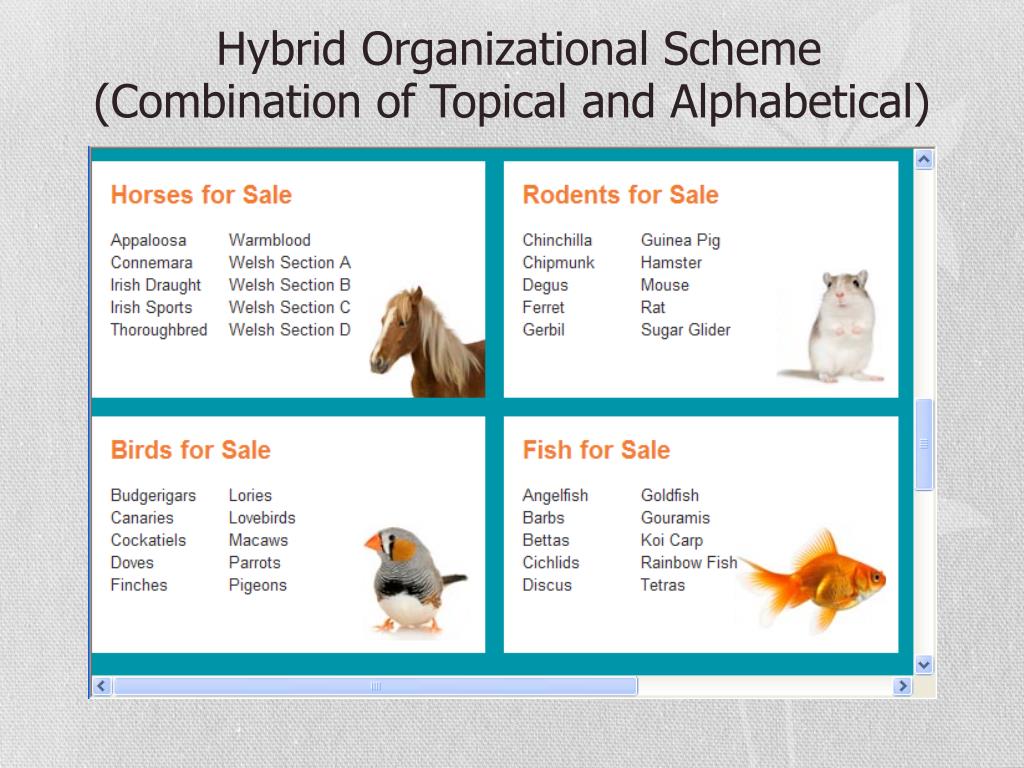 Hybrid Organizational Scheme
(Combination of Topical and Alphabetical)

Horses for Sale

Appaloosa
Connemara
Irish Draught
Irish Sports
Thoroughbred

Warmblood
Welsh Section A
Welsh Section B
Welsh Section C
Welsh Section D

Rodents for Sale

Chinchilla
Chipmunk
Degus
Ferret
Gerbil

Guinea Pig
Hamster
Mouse
Rat
Sugar Glider

Birds for Sale

Budgerigars
Canaries
Cockatiels
Doves
Finches

Lories
Lovebirds
Macaws
Parrots
Pigeons

Fish for Sale

Angelfish
Barbs
Bettas
Cichlids
Discus

Goldfish
Gouramis
Koi Carp
Rainbow Fish
Tetras